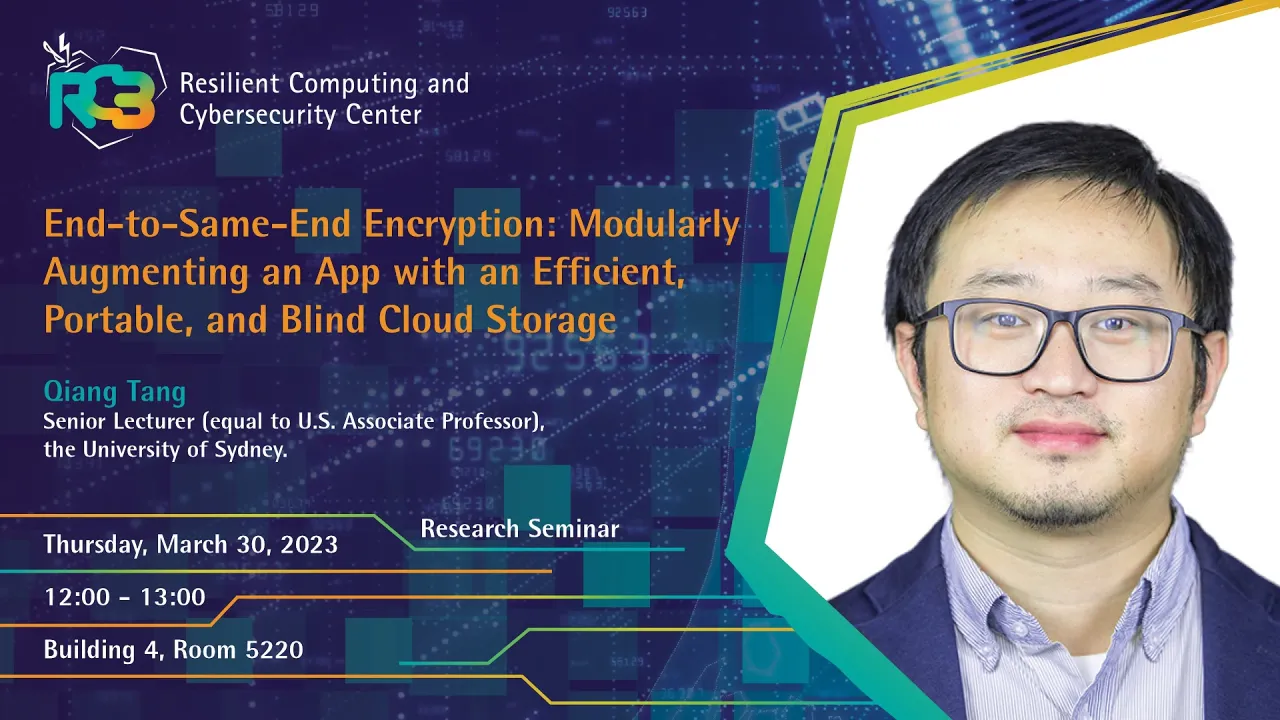 RC3 Resilient Computing and Cybersecurity Center

End-to-Same-End Encryption: Modularly Augmenting an App with an Efficient, Portable, and Blind Cloud Storage

Qiang Tang
Senior Lecturer (equal to U.S. Associate Professor), the University of Sydney.

Research Seminar

Thursday, March 30, 2023

12:00 - 13:00

Building 4, Room 5220